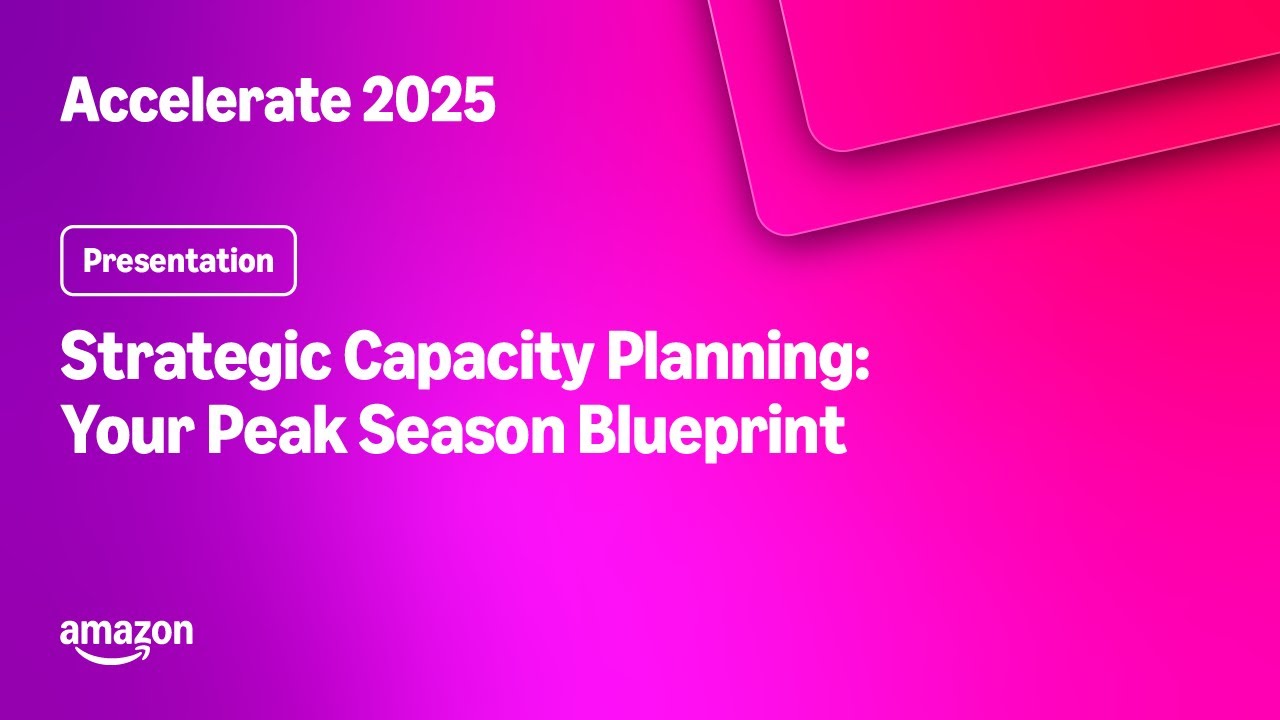 Accelerate 2025

Presentation

Strategic Capacity Planning: Your Peak Season Blueprint

amazon